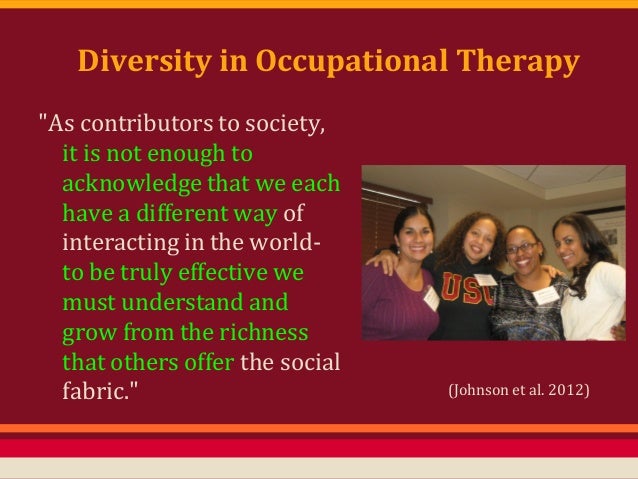 Diversity in Occupational Therapy

"As contributors to society, it is not enough to acknowledge that we each have a different way of interacting in the world- to be truly effective we must understand and grow from the richness that others offer the social fabric."

USC

(Johnson et al. 2012)